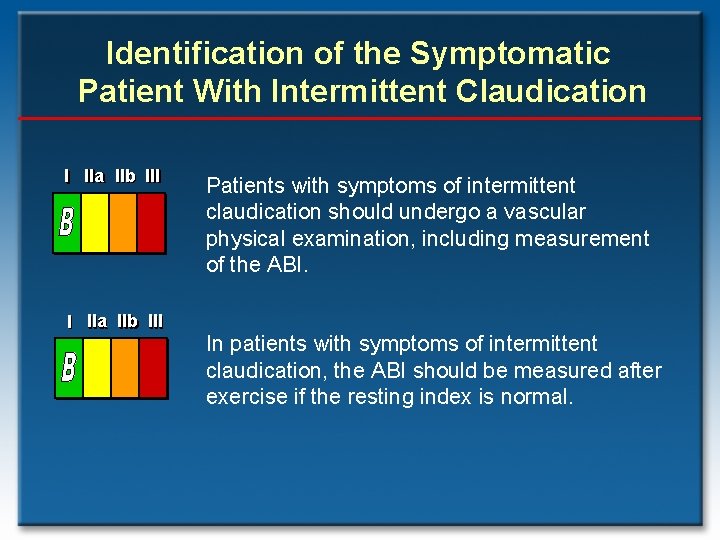 Identification of the Symptomatic Patient With Intermittent Claudication

I IIa IIb III
B

Patients with symptoms of intermittent claudication should undergo a vascular physical examination, including measurement of the ABI.

I IIa IIb III
B

In patients with symptoms of intermittent claudication, the ABI should be measured after exercise if the resting index is normal.